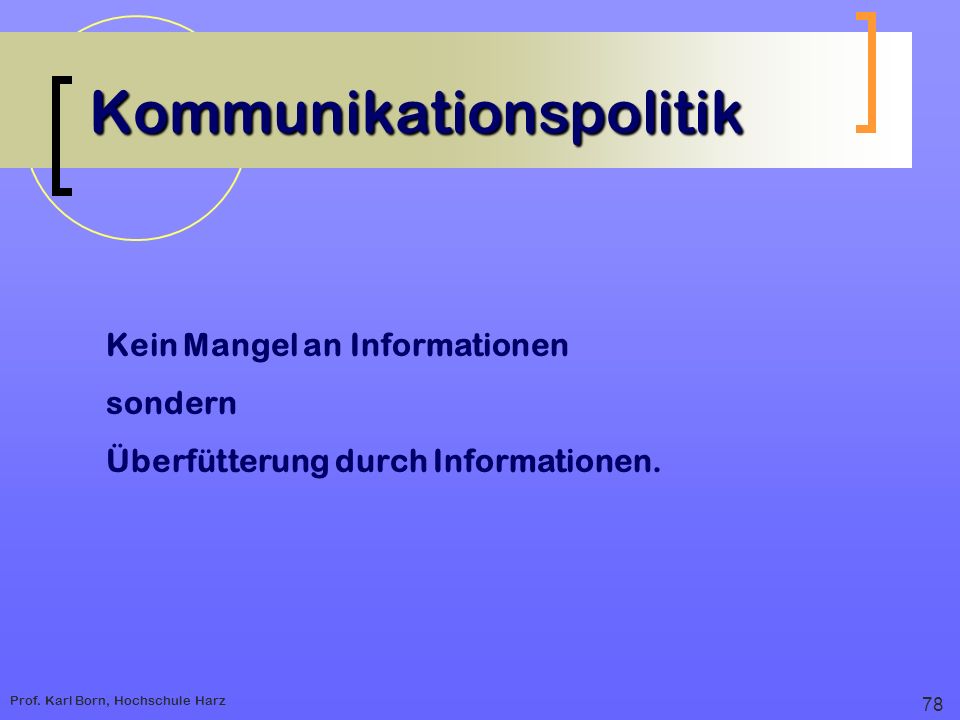 Kommunikationspolitik

Kein Mangel an Informationen
sondern
Überfütterung durch Informationen.

Prof. Karl Born, Hochschule Harz

78